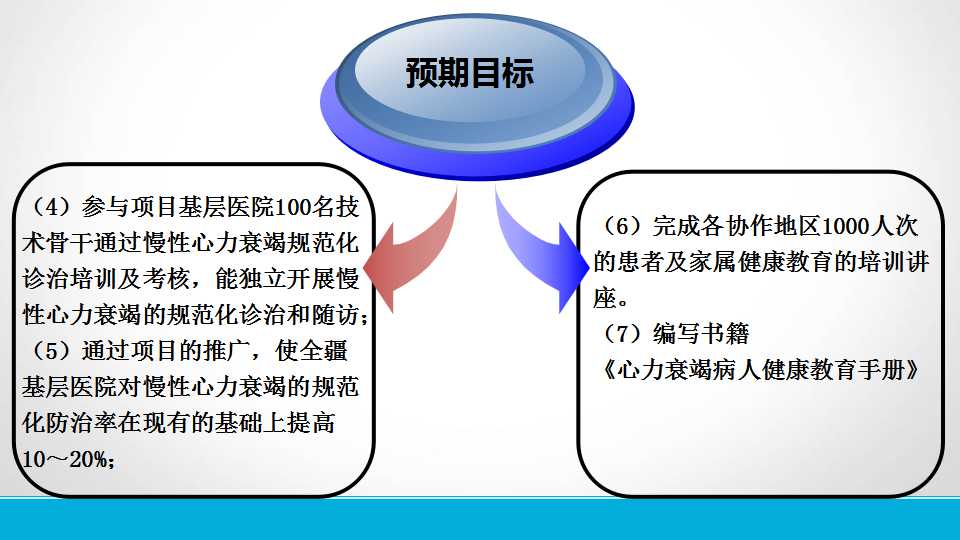 预期目标

（4）参与项目基层医院100名技术骨干通过慢性心力衰竭规范化诊治培训及考核，能独立开展慢性心力衰竭的规范化诊治和随访；
（5）通过项目的推广，使全疆基层医院对慢性心力衰竭的规范化防治率在现有的基础上提高10～20%；

（6）完成各协作地区1000人次的患者及家属健康教育的培训讲座。
（7）编写书籍
《心力衰竭病人健康教育手册》